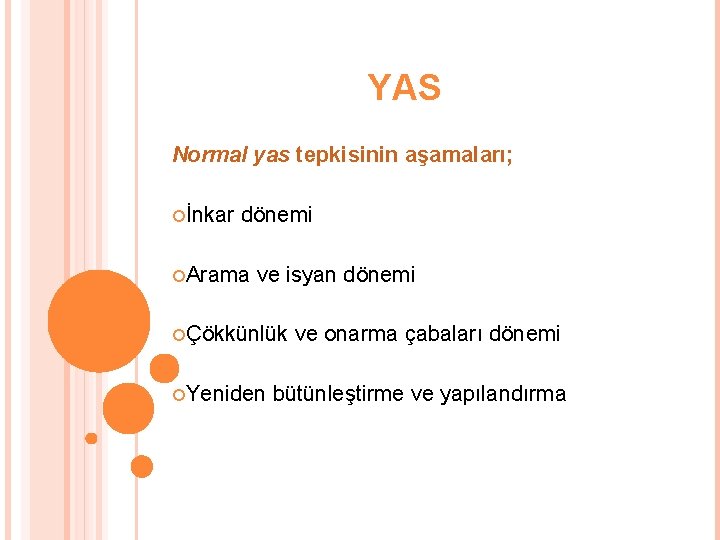 YAS

Normal yas tepkisinin aşamaları;

İnkar dönemi

Arama ve isyan dönemi

Çökkünlük ve onarma çabaları dönemi

Yeniden bütünleştirme ve yapılandırma